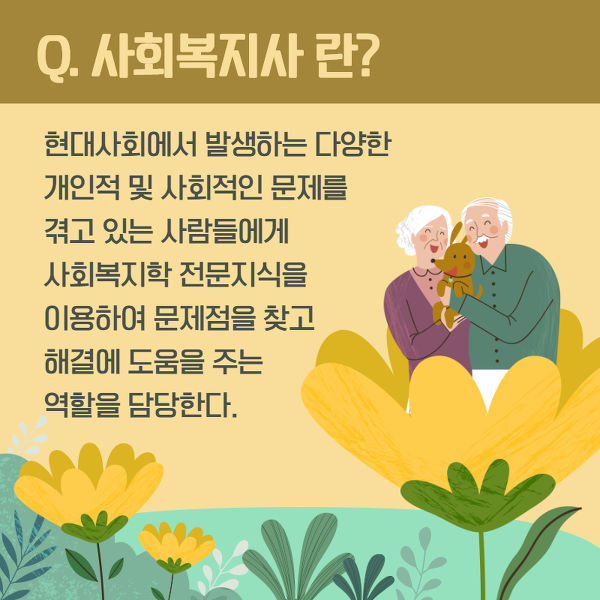 Q. 사회복지사 란?

현대사회에서 발생하는 다양한 개인적 및 사회적인 문제를 겪고 있는 사람들에게 사회복지학 전문지식을 이용하여 문제점을 찾고 해결에 도움을 주는 역할을 담당한다.